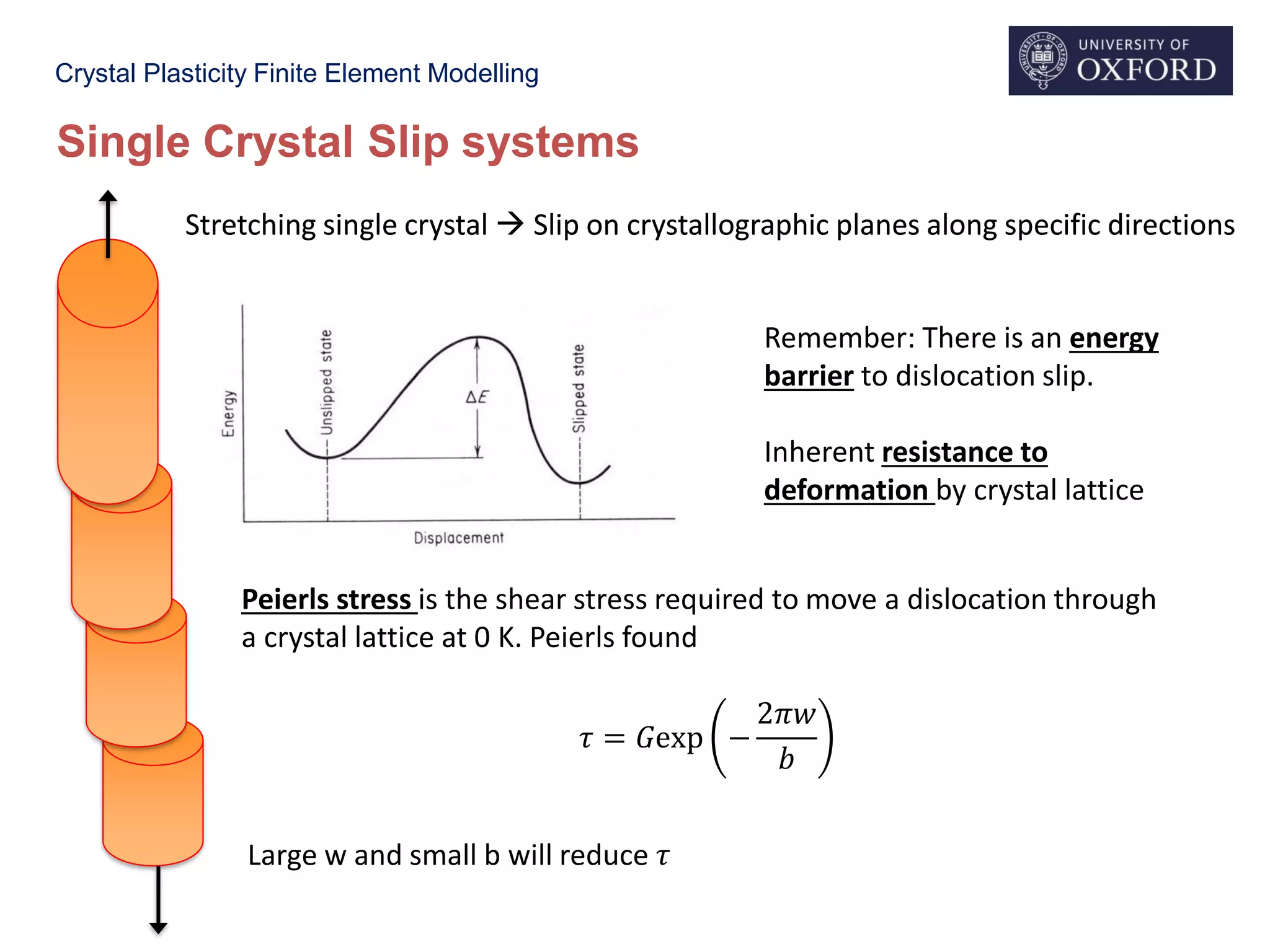 Crystal Plasticity Finite Element Modelling

UNIVERSITY OF OXFORD

Single Crystal Slip systems

Stretching single crystal → Slip on crystallographic planes along specific directions

Energy

Unslipped state

$\Delta E$

Slipped state

Displacement

Remember: There is an energy barrier to dislocation slip.

Inherent resistance to deformation by crystal lattice

Peierls stress is the shear stress required to move a dislocation through a crystal lattice at 0 K. Peierls found

$\tau = G\exp\left(-\frac{2\pi w}{b}\right)$

Large w and small b will reduce $\tau$